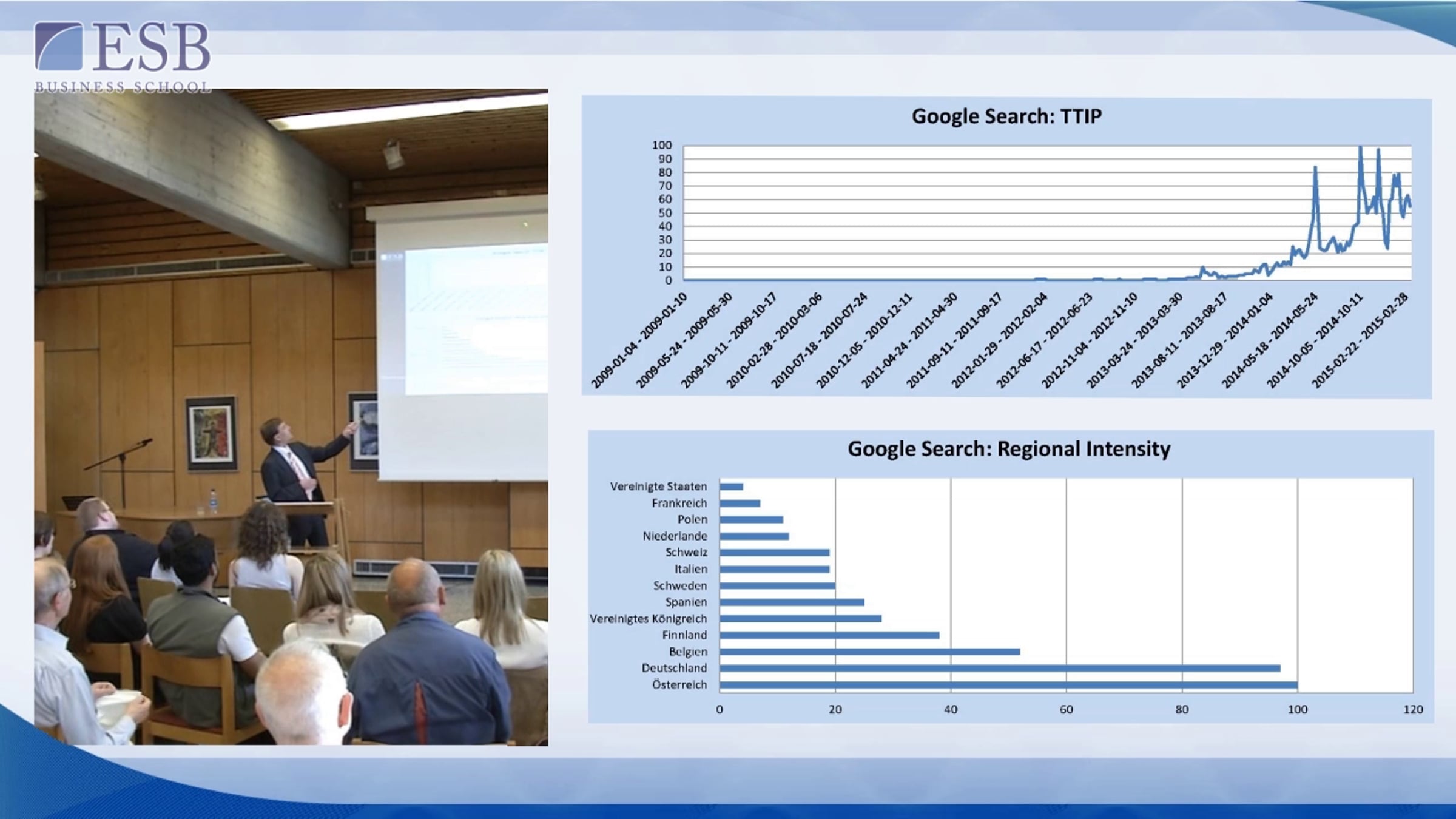 ESB
BUSINESS SCHOOL

Google Search: TTIP

100
90
80
70
60
50
40
30
20
10
0

2009-01-04 - 2009-01-10
2009-05-24 - 2009-05-30
2009-10-11 - 2009-10-17
2010-02-28 - 2010-03-06
2010-07-18 - 2010-07-24
2010-12-05 - 2010-12-11
2011-04-24 - 2011-04-30
2011-09-11 - 2011-09-17
2012-01-29 - 2012-02-04
2012-06-17 - 2012-06-23
2012-11-04 - 2012-11-10
2013-03-24 - 2013-03-30
2013-08-11 - 2013-08-17
2013-12-29 - 2014-01-04
2014-05-18 - 2014-05-24
2014-10-05 - 2014-10-11
2015-02-22 - 2015-02-28

Google Search: Regional Intensity

Vereinigte Staaten
Frankreich
Polen
Niederlande
Schweiz
Italien
Schweden
Spanien
Vereinigtes Königreich
Finnland
Belgien
Deutschland
Österreich

0
20
40
60
80
100
120